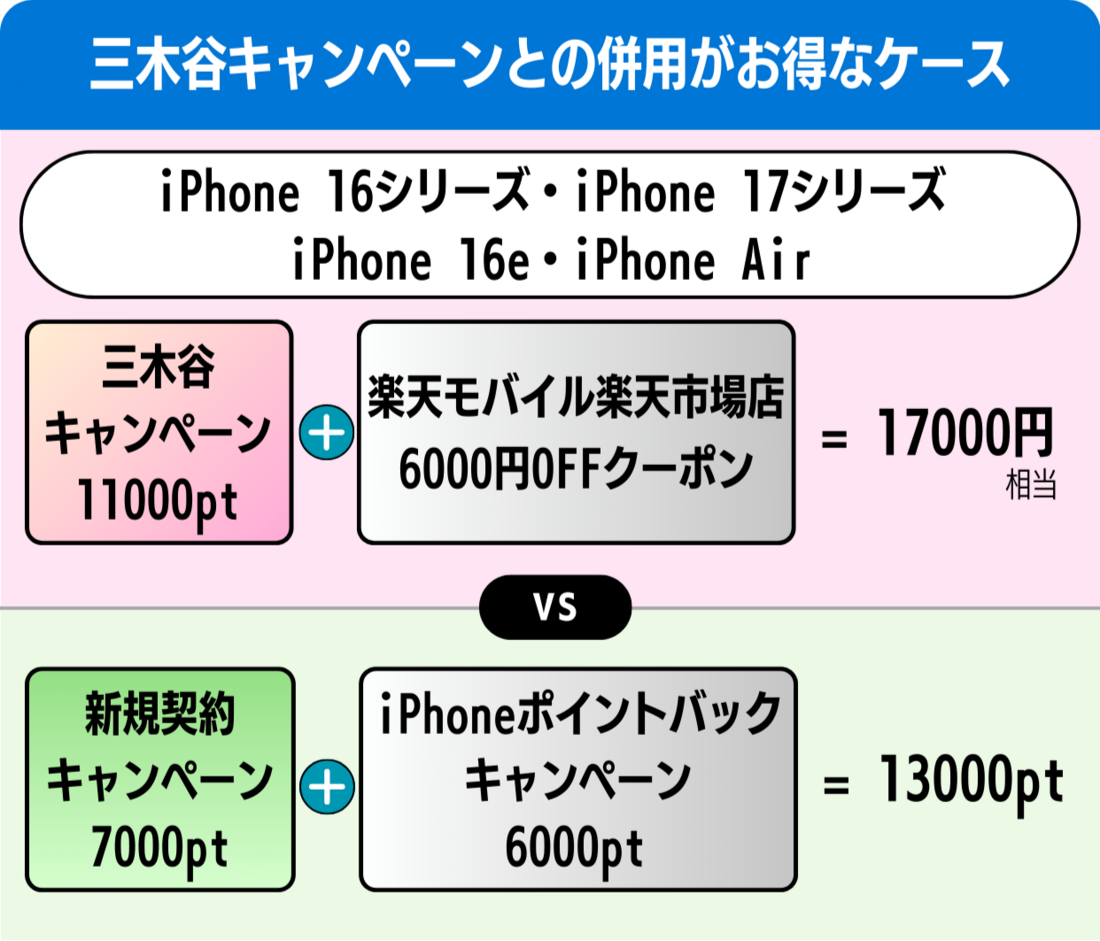 三木谷キャンペーンとの併用がお得なケース

iPhone 16シリーズ・iPhone 17シリーズ
iPhone 16e・iPhone Air

三木谷
キャンペーン
11000pt

+

楽天モバイル楽天市場店
6000円OFFクーポン

= 17000円
相当

VS

新規契約
キャンペーン
7000pt

+

iPhoneポイントバック
キャンペーン
6000pt

= 13000pt